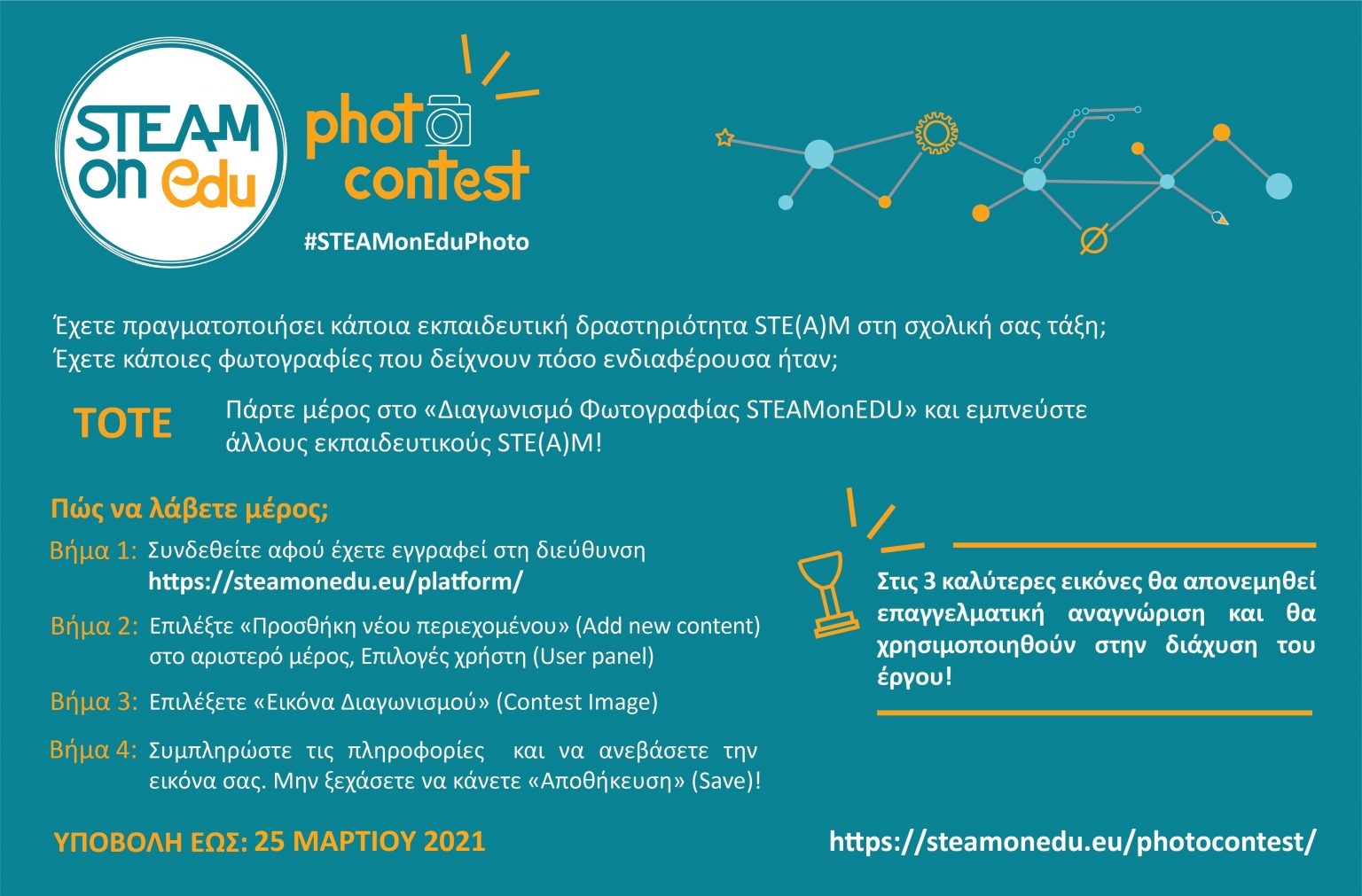 STEAM on Edu

photo contest

#STEAMonEduPhoto

Έχετε πραγματοποιήσει κάποια εκπαιδευτική δραστηριότητα STE(A)M στη σχολική σας τάξη;
Έχετε κάποιες φωτογραφίες που δείχνουν πόσο ενδιαφέρουσα ήταν;

ΤΟΤΕ

Πάρτε μέρος στο «Διαγωνισμό Φωτογραφίας STEAMonEDU» και εμπνεύστε άλλους εκπαιδευτικούς STE(A)M!

Πώς να λάβετε μέρος;

Βήμα 1: Συνδεθείτε αφού έχετε εγγραφεί στη διεύθυνση https://steamonedu.eu/platform/

Βήμα 2: Επιλέξτε «Προσθήκη νέου περιεχομένου» (Add new content) στο αριστερό μέρος, Επιλογές χρήστη (User panel)

Βήμα 3: Επιλέξετε «Εικόνα Διαγωνισμού» (Contest Image)

Βήμα 4: Συμπληρώστε τις πληροφορίες και να ανεβάσετε την εικόνα σας. Μην ξεχάσετε να κάνετε «Αποθήκευση» (Save)!

Στις 3 καλύτερες εικόνες θα απονεμηθεί επαγγελματική αναγνώριση και θα χρησιμοποιηθούν στην διάχυση του έργου!

ΥΠΟΒΟΛΗ ΕΩΣ: 25 ΜΑΡΤΙΟΥ 2021

https://steamonedu.eu/photocontest/